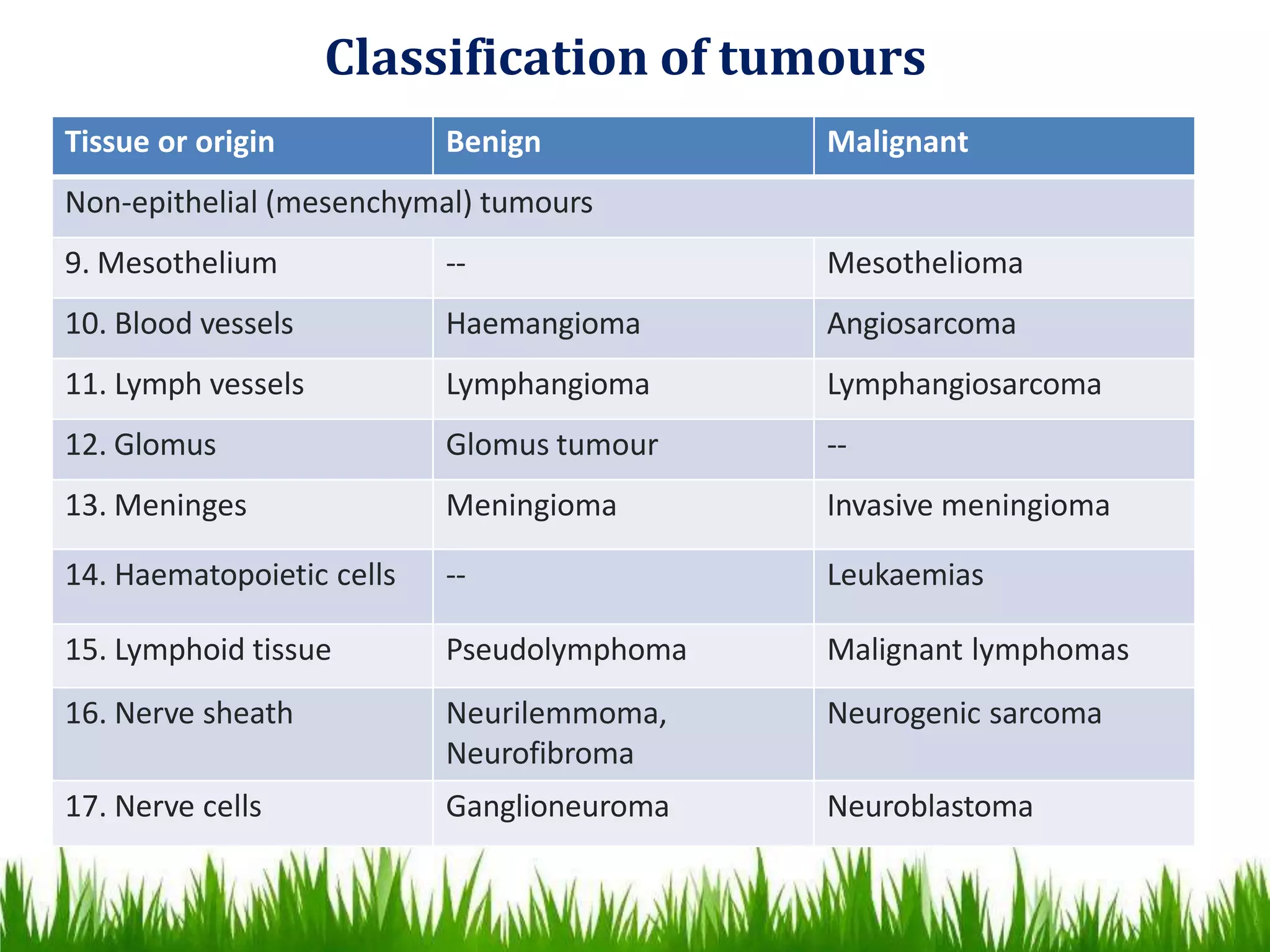 Classification of tumours

| Tissue or origin | Benign | Malignant |
|---|---|---|
| Non-epithelial (mesenchymal) tumours | | |
| 9. Mesothelium | -- | Mesothelioma |
| 10. Blood vessels | Haemangioma | Angiosarcoma |
| 11. Lymph vessels | Lymphangioma | Lymphangiosarcoma |
| 12. Glomus | Glomus tumour | -- |
| 13. Meninges | Meningioma | Invasive meningioma |
| 14. Haematopoietic cells | -- | Leukaemias |
| 15. Lymphoid tissue | Pseudolymphoma | Malignant lymphomas |
| 16. Nerve sheath | Neurilemmoma, Neurofibroma | Neurogenic sarcoma |
| 17. Nerve cells | Ganglioneuroma | Neuroblastoma |